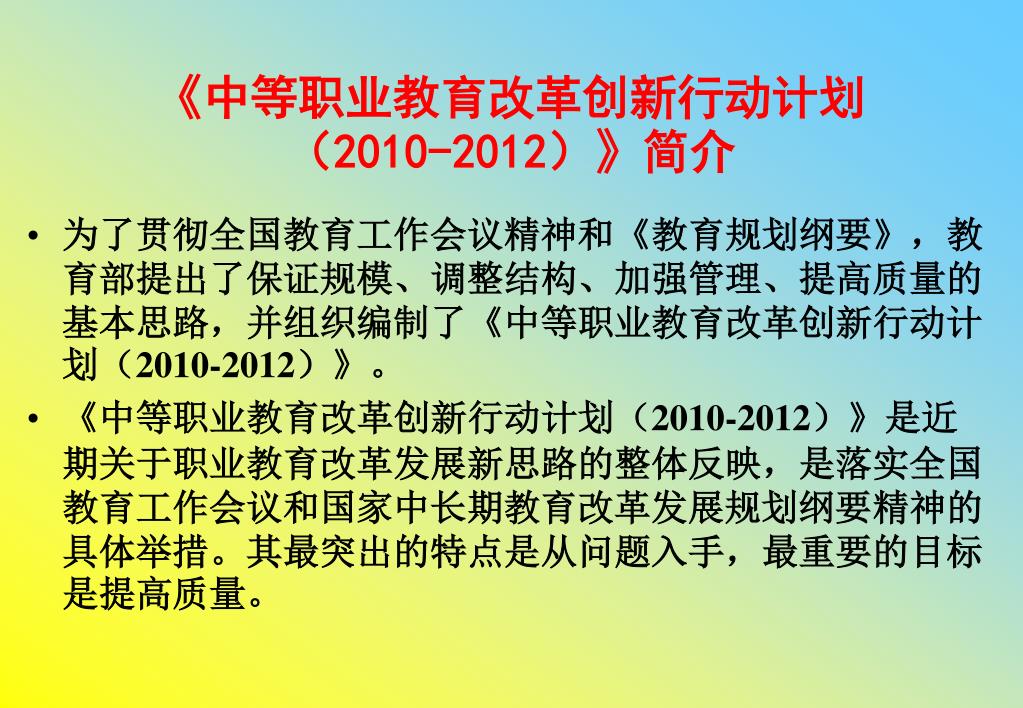 《中等职业教育改革创新行动计划（2010-2012）》简介

• 为了贯彻全国教育工作会议精神和《教育规划纲要》，教育部提出了保证规模、调整结构、加强管理、提高质量的基本思路，并组织编制了《中等职业教育改革创新行动计划（2010-2012）》。

• 《中等职业教育改革创新行动计划（2010-2012）》是近期关于职业教育改革发展新思路的整体反映，是落实全国教育工作会议和国家中长期教育改革发展规划纲要精神的具体举措。其最突出的特点是从问题入手，最重要的目标是提高质量。